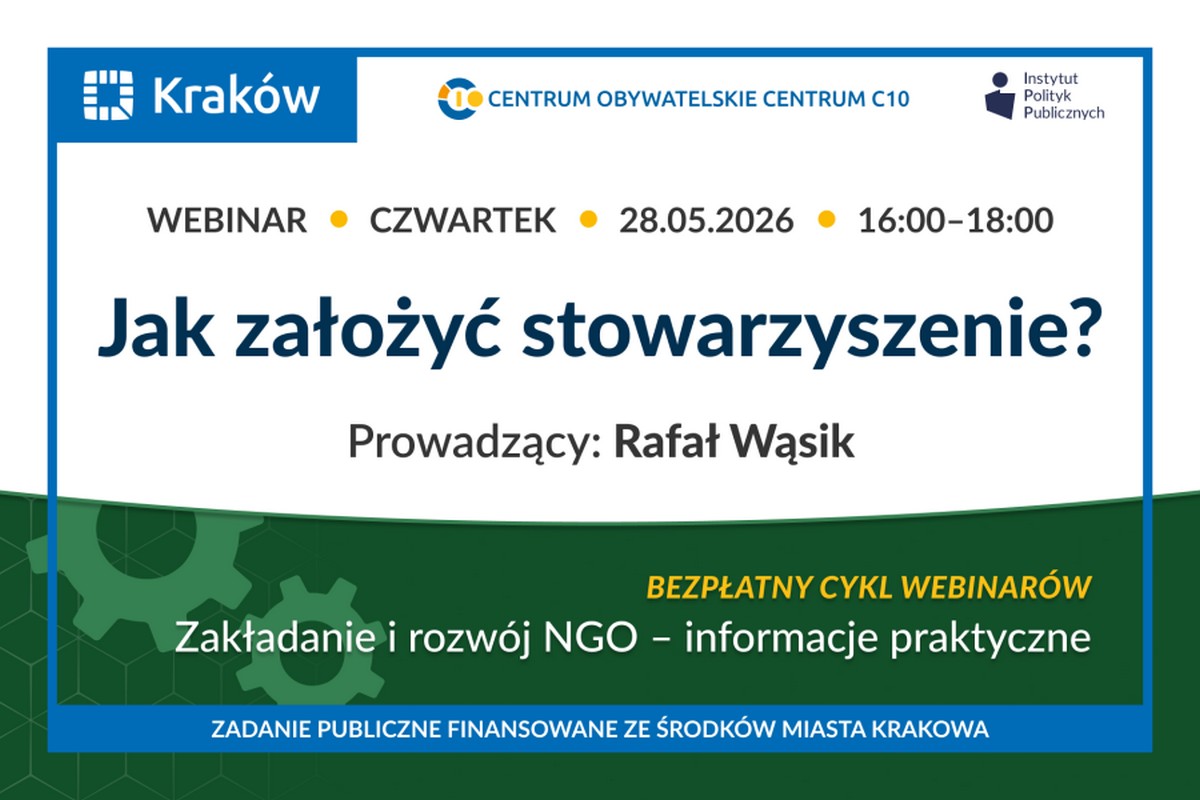 Kraków

CENTRUM OBYWATELSKIE CENTRUM C10

Instytut Polityk Publicznych

WEBINAR • CZWARTEK • 28.05.2026 • 16:00–18:00

Jak założyć stowarzyszenie?

Prowadzący: Rafał Wąsik

BEZPŁATNY CYKL WEBINARÓW

Zakładanie i rozwój NGO – informacje praktyczne

ZADANIE PUBLICZNE FINANSOWANE ZE ŚRODKÓW MIASTA KRAKOWA